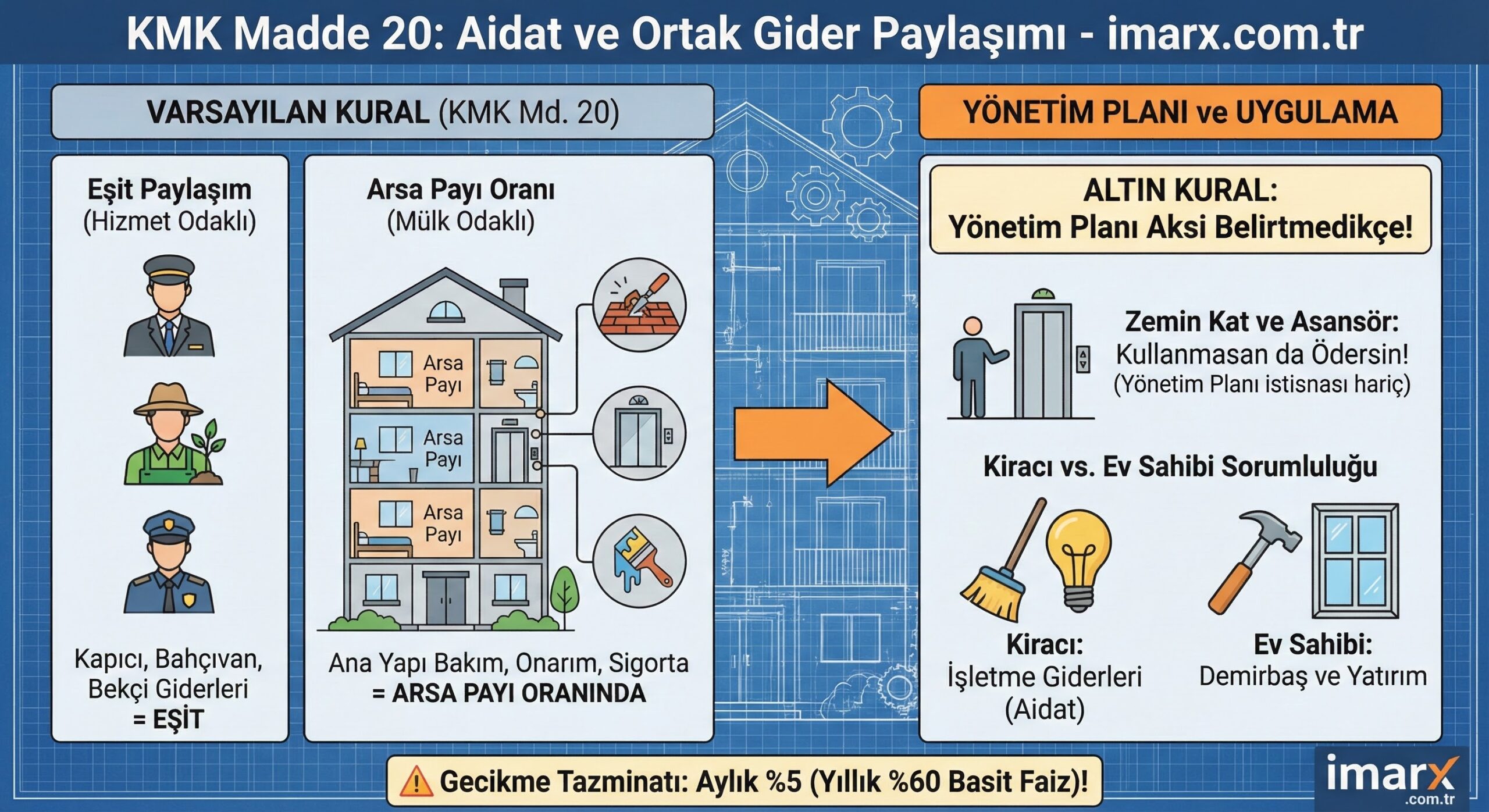 KMK Madde 20: Aidat ve Ortak Gider Paylaşımı - imarx.com.tr

VARSAYILAN KURAL (KMK Md. 20)

Eşit Paylaşım
(Hizmet Odaklı)

Kapıcı, Bahçıvan, Bekçi Giderleri
= EŞİT

Arsa Payı Oranı
(Mülk Odaklı)

Arsa Payı

Arsa Payı

Arsa Payı

Ana Yapı Bakım, Onarım, Sigorta
= ARSA PAYI ORANINDA

YÖNETİM PLANI ve UYGULAMA

ALTIN KURAL:
Yönetim Planı Aksi Belirtmedikçe!

Zemin Kat ve Asansör:
Kullanmasan da Ödersin!
(Yönetim Planı istisnası hariç)

Kiracı vs. Ev Sahibi Sorumluluğu

Kiracı:
İşletme Giderleri
(Aidat)

Ev Sahibi:
Demirbaş ve Yatırım

Gecikme Tazminatı: Aylık %5 (Yıllık %60 Basit Faiz)!

imarx
.com.tr